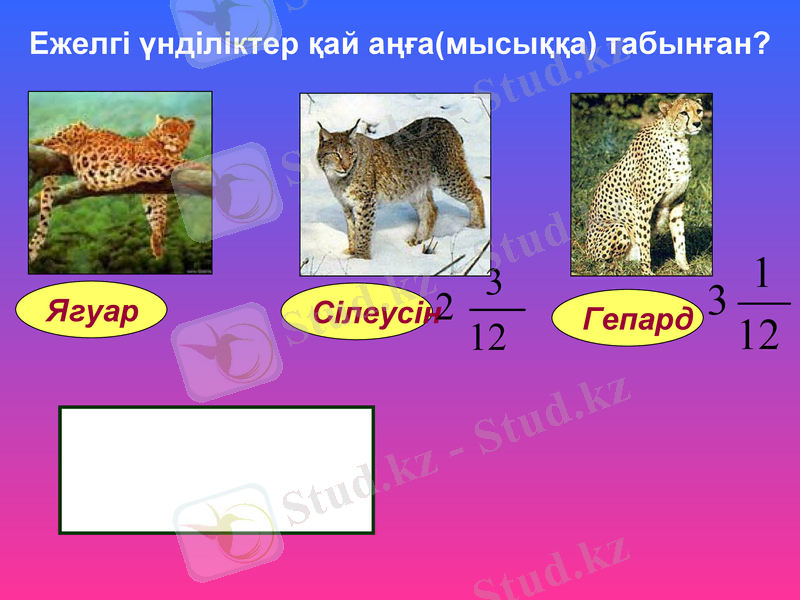 Ежелгі үнділіктер қай аңға(мысыққа) табынған?

Ягуар

Сілеусін $2\frac{3}{12}$

Гепард $3\frac{1}{12}$

Stud.kz - Stud.kz